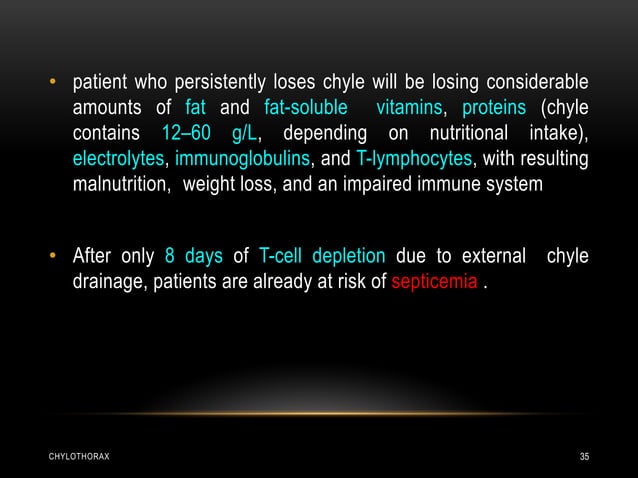 • patient who persistently loses chyle will be losing considerable amounts of fat and fat-soluble vitamins, proteins (chyle contains 12–60 g/L, depending on nutritional intake), electrolytes, immunoglobulins, and T-lymphocytes, with resulting malnutrition, weight loss, and an impaired immune system

• After only 8 days of T-cell depletion due to external chyle drainage, patients are already at risk of septicemia .

CHYLOTHORAX

35